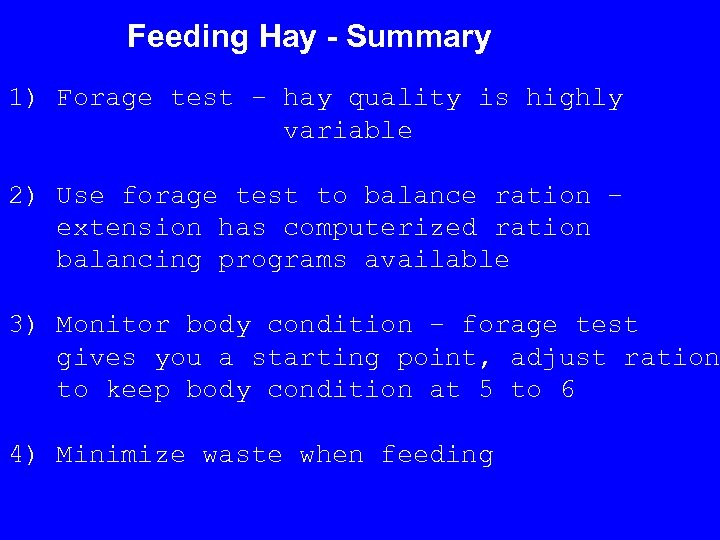 Feeding Hay - Summary

1) Forage test – hay quality is highly variable

2) Use forage test to balance ration – extension has computerized ration balancing programs available

3) Monitor body condition – forage test gives you a starting point, adjust ration to keep body condition at 5 to 6

4) Minimize waste when feeding